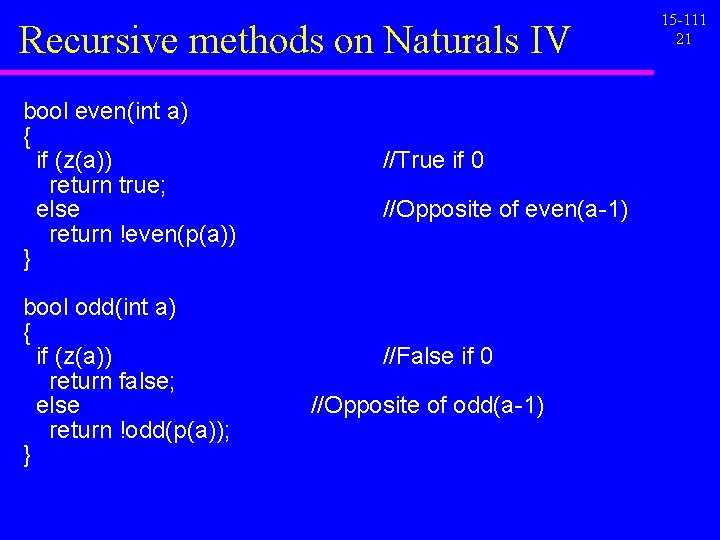 Recursive methods on Naturals IV

15-111
21

bool even(int a)
{
  if (z(a))  //True if 0
    return true;
  else  //Opposite of even(a-1)
    return !even(p(a))
}

bool odd(int a)
{
  if (z(a))  //False if 0
    return false;
  else  //Opposite of odd(a-1)
    return !odd(p(a));
}